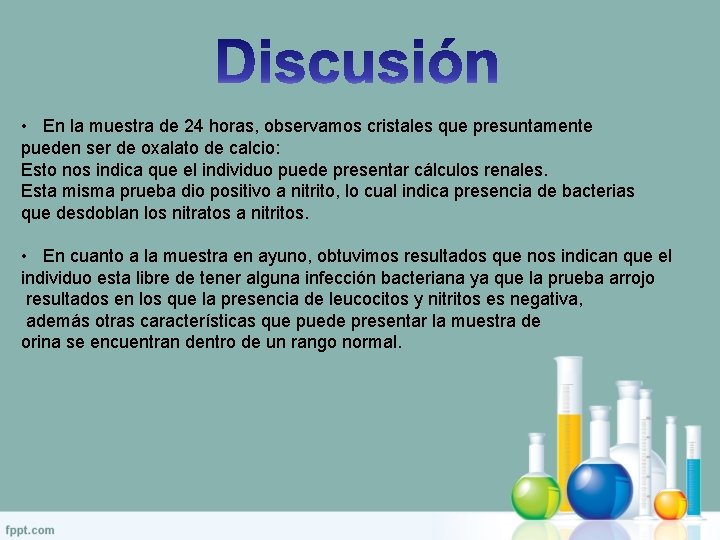 Discusión

• En la muestra de 24 horas, observamos cristales que presuntamente pueden ser de oxalato de calcio:
Esto nos indica que el individuo puede presentar cálculos renales.
Esta misma prueba dio positivo a nitrito, lo cual indica presencia de bacterias que desdoblan los nitratos a nitritos.

• En cuanto a la muestra en ayuno, obtuvimos resultados que nos indican que el individuo esta libre de tener alguna infección bacteriana ya que la prueba arrojo resultados en los que la presencia de leucocitos y nitritos es negativa, además otras características que puede presentar la muestra de orina se encuentran dentro de un rango normal.

fppt.com